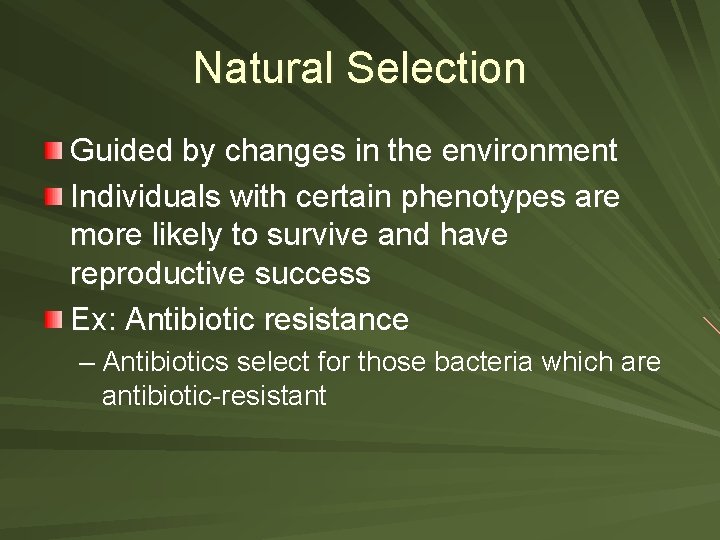 Natural Selection

Guided by changes in the environment

Individuals with certain phenotypes are more likely to survive and have reproductive success

Ex: Antibiotic resistance

– Antibiotics select for those bacteria which are antibiotic-resistant